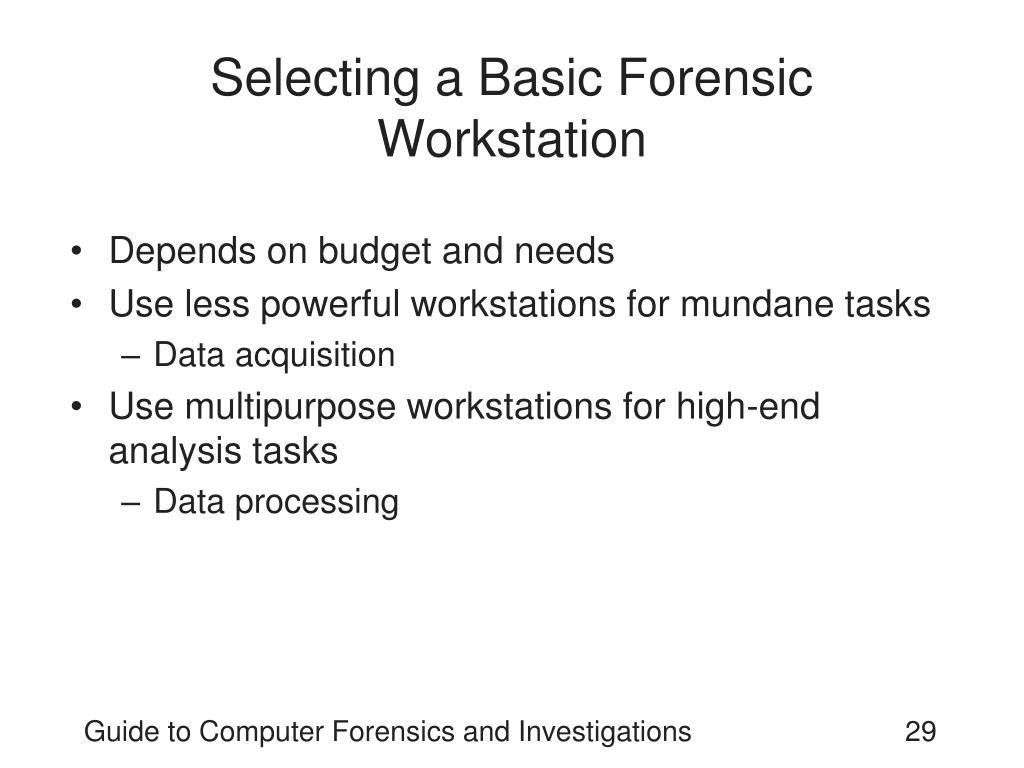 Selecting a Basic Forensic Workstation

• Depends on budget and needs
• Use less powerful workstations for mundane tasks
– Data acquisition
• Use multipurpose workstations for high-end analysis tasks
– Data processing

Guide to Computer Forensics and Investigations 29